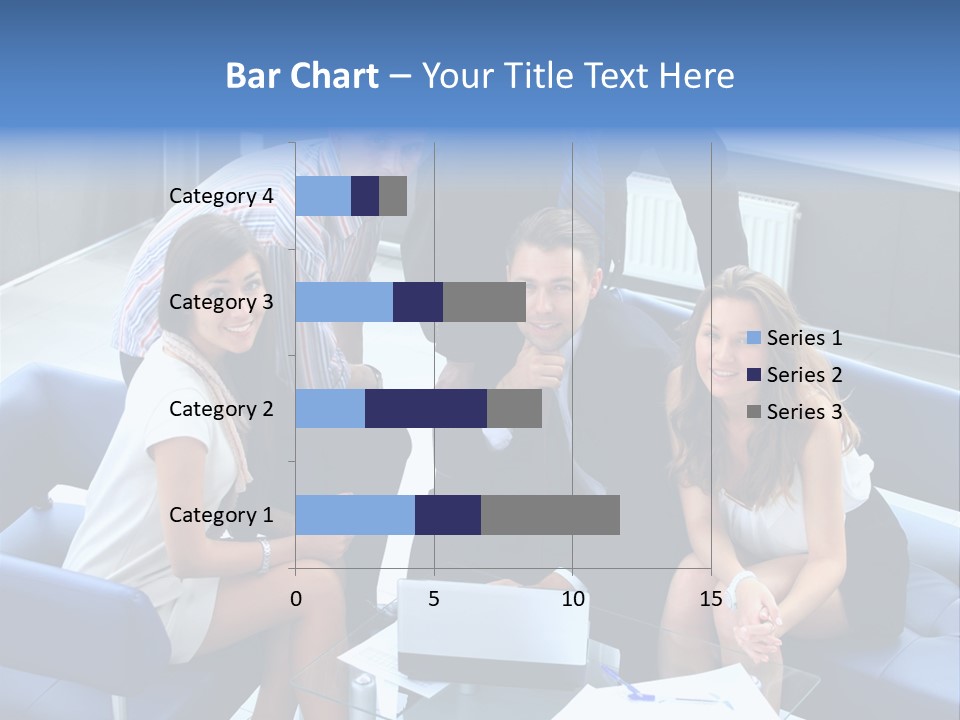 Bar Chart – Your Title Text Here

Category 4
Category 3
Category 2
Category 1

0
5
10
15

Series 1
Series 2
Series 3